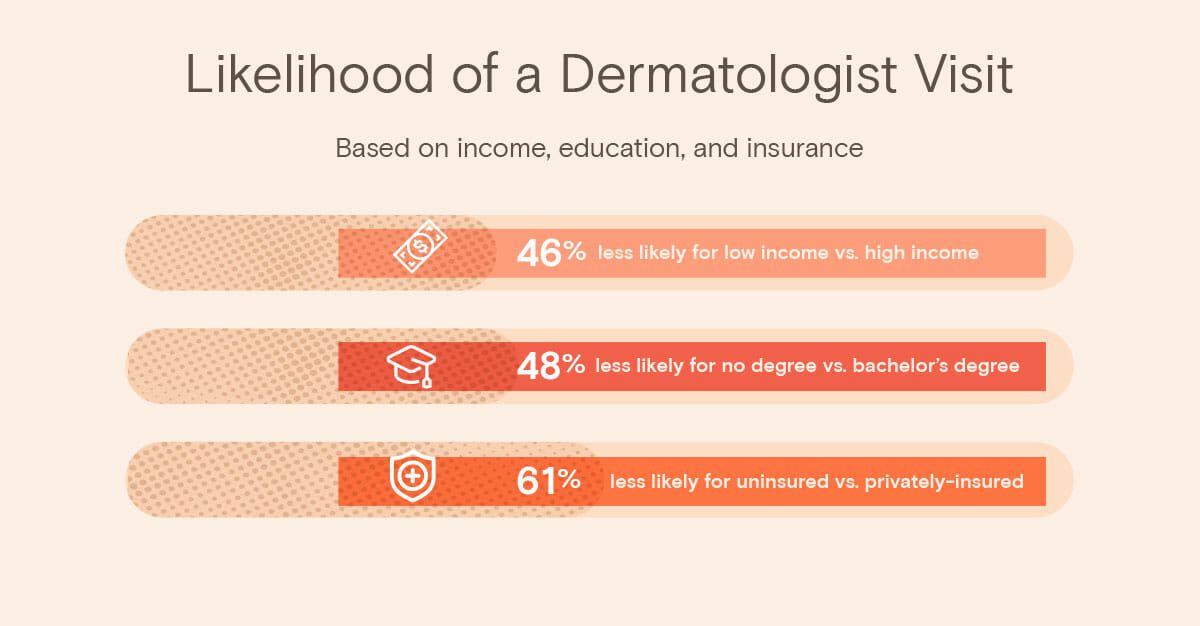 Likelihood of a Dermatologist Visit

Based on income, education, and insurance

46% less likely for low income vs. high income

48% less likely for no degree vs. bachelor's degree

61% less likely for uninsured vs. privately-insured